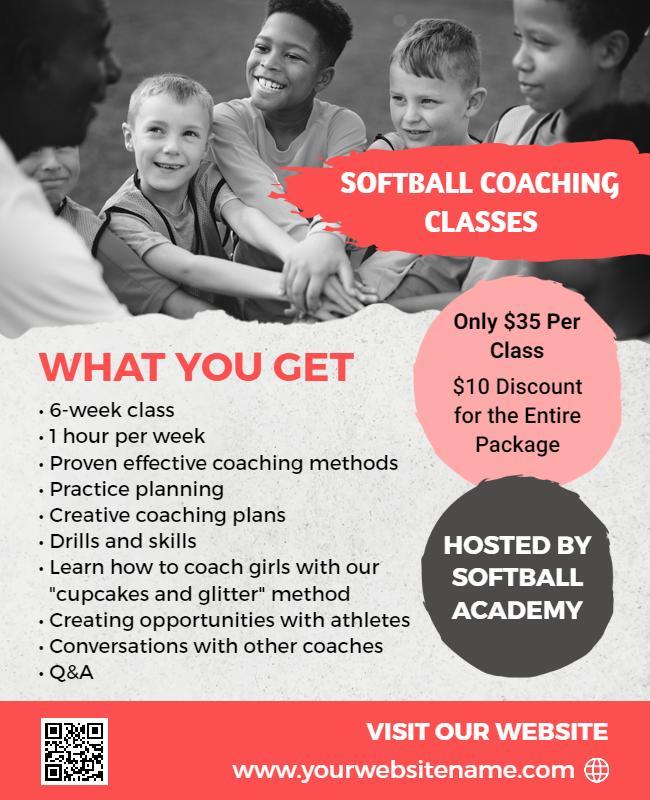 SOFTBALL COACHING CLASSES

Only $35 Per Class

$10 Discount for the Entire Package

WHAT YOU GET

• 6-week class
• 1 hour per week
• Proven effective coaching methods
• Practice planning
• Creative coaching plans
• Drills and skills
• Learn how to coach girls with our "cupcakes and glitter" method
• Creating opportunities with athletes
• Conversations with other coaches
• Q&A

HOSTED BY SOFTBALL ACADEMY

VISIT OUR WEBSITE
www.yourwebsitename.com